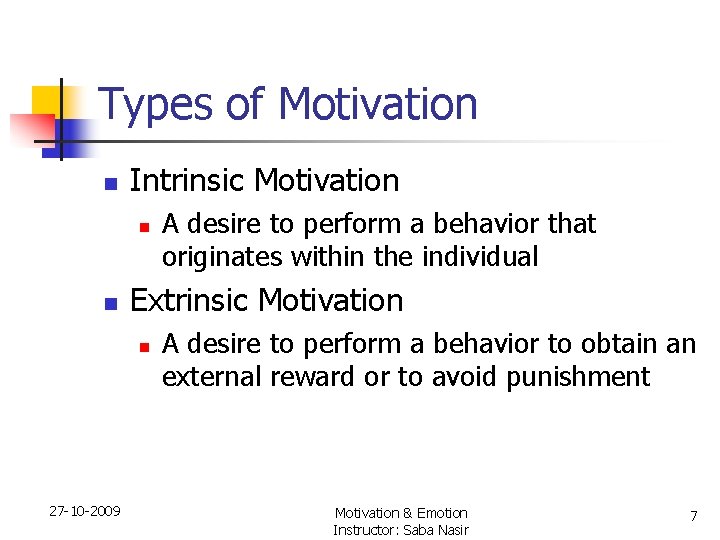 Types of Motivation

- Intrinsic Motivation
  - A desire to perform a behavior that originates within the individual
- Extrinsic Motivation
  - A desire to perform a behavior to obtain an external reward or to avoid punishment

27-10-2009

Motivation & Emotion
Instructor: Saba Nasir

7